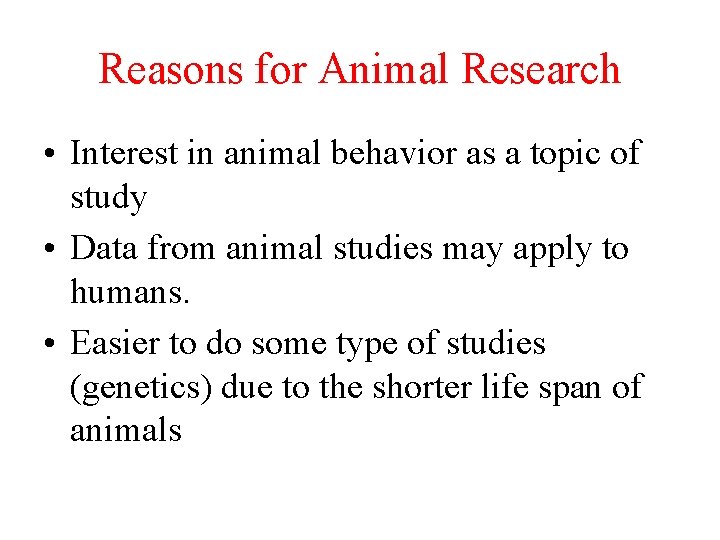 Reasons for Animal Research

• Interest in animal behavior as a topic of study

• Data from animal studies may apply to humans.

• Easier to do some type of studies (genetics) due to the shorter life span of animals